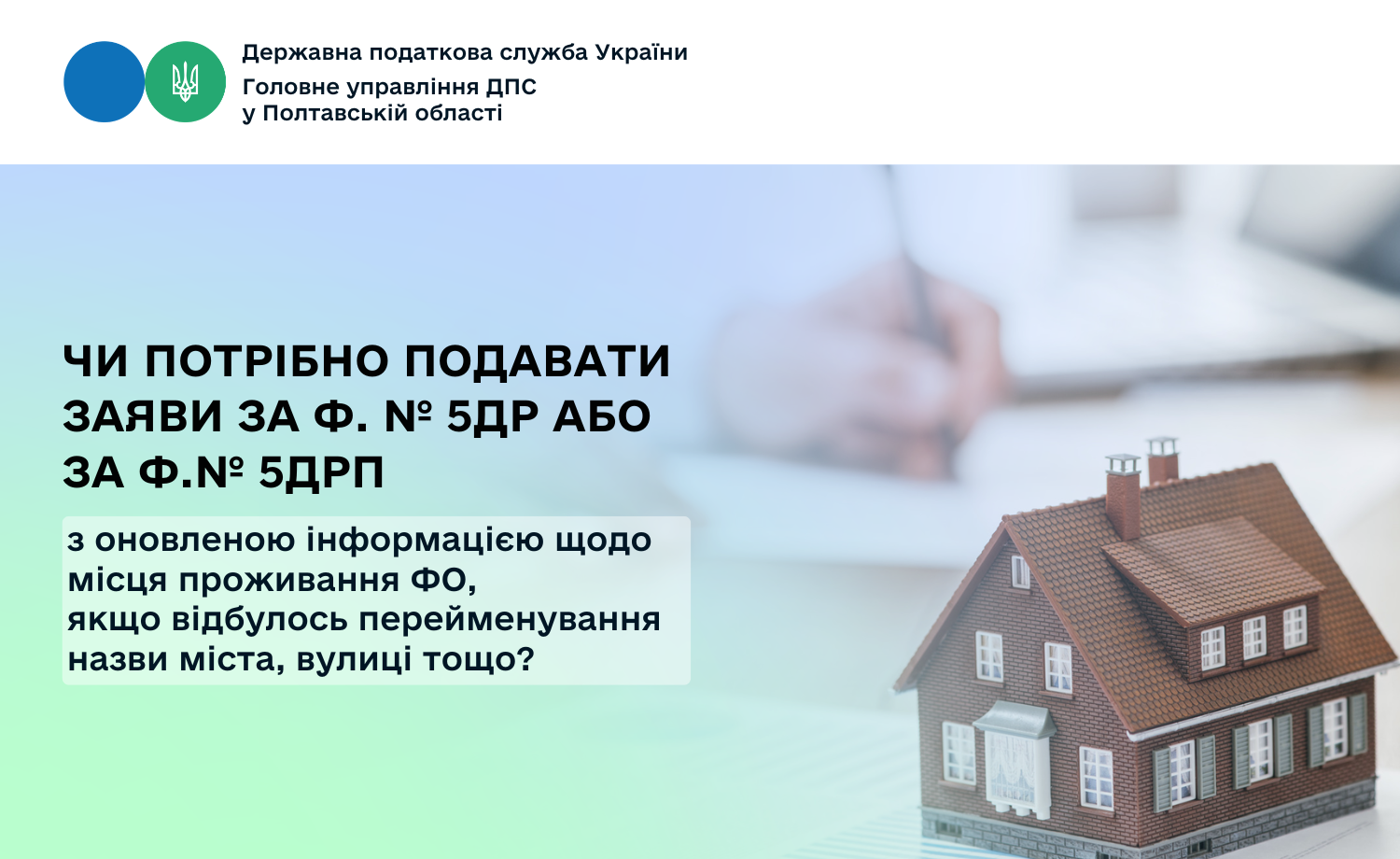 Державна податкова служба України
Головне управління ДПС
у Полтавській області

ЧИ ПОТРІБНО ПОДАВАТИ ЗАЯВИ ЗА Ф. № 5ДР АБО ЗА Ф.№ 5ДРП

з оновленою інформацією щодо місця проживання ФО, якщо відбулось перейменування назви міста, вулиці тощо?